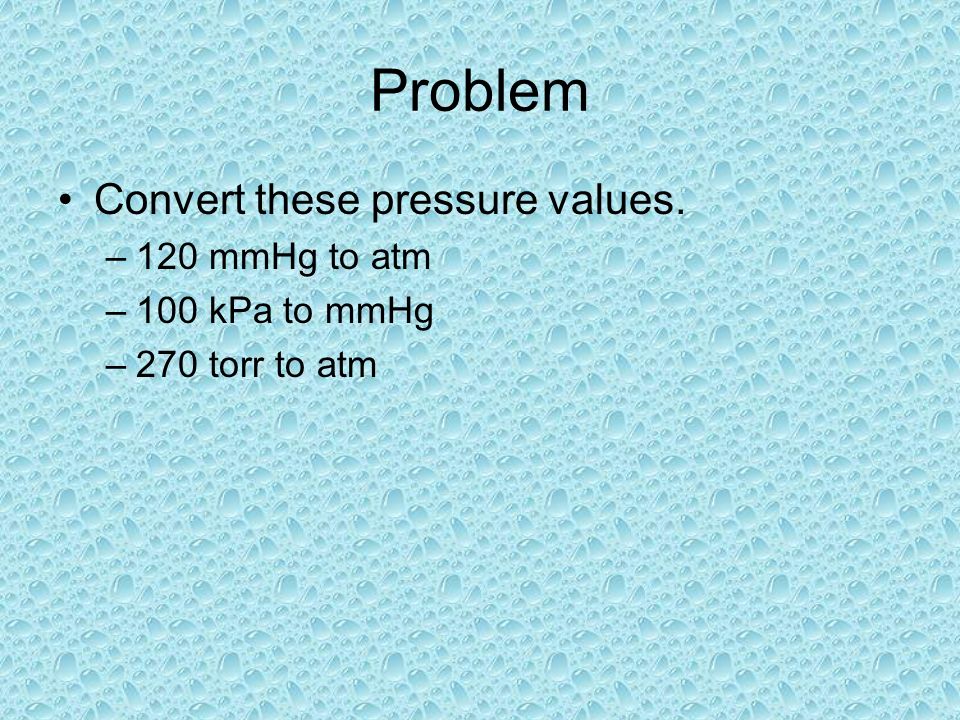 Problem

• Convert these pressure values.
– 120 mmHg to atm
– 100 kPa to mmHg
– 270 torr to atm